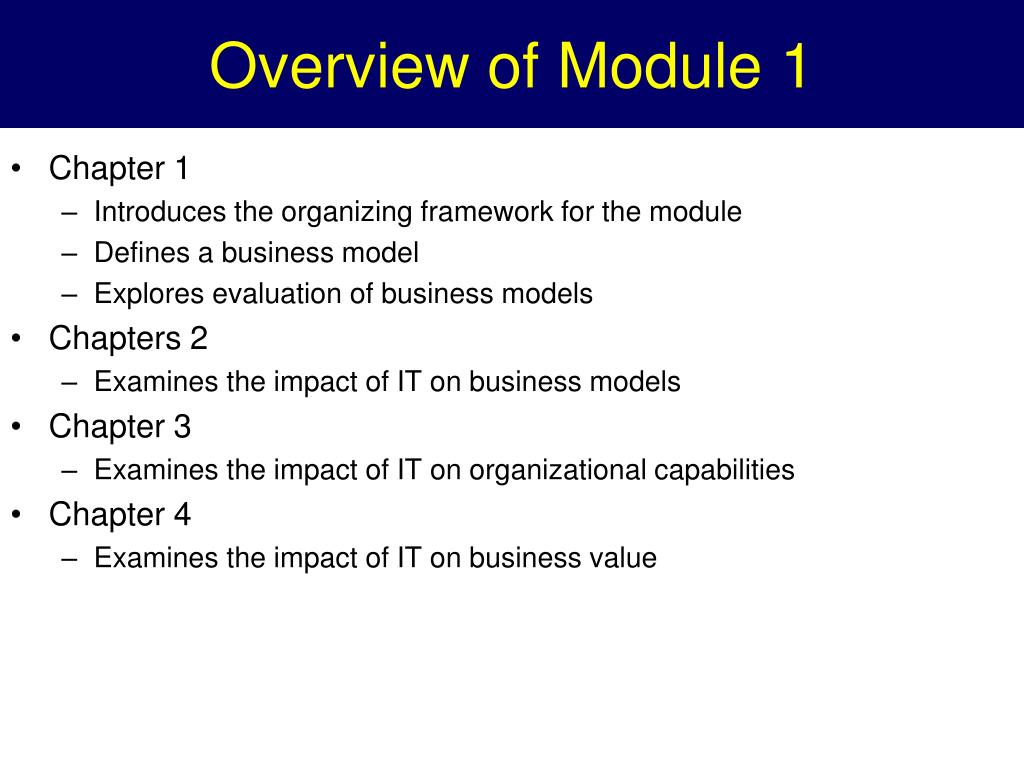 Overview of Module 1

• Chapter 1
– Introduces the organizing framework for the module
– Defines a business model
– Explores evaluation of business models
• Chapters 2
– Examines the impact of IT on business models
• Chapter 3
– Examines the impact of IT on organizational capabilities
• Chapter 4
– Examines the impact of IT on business value